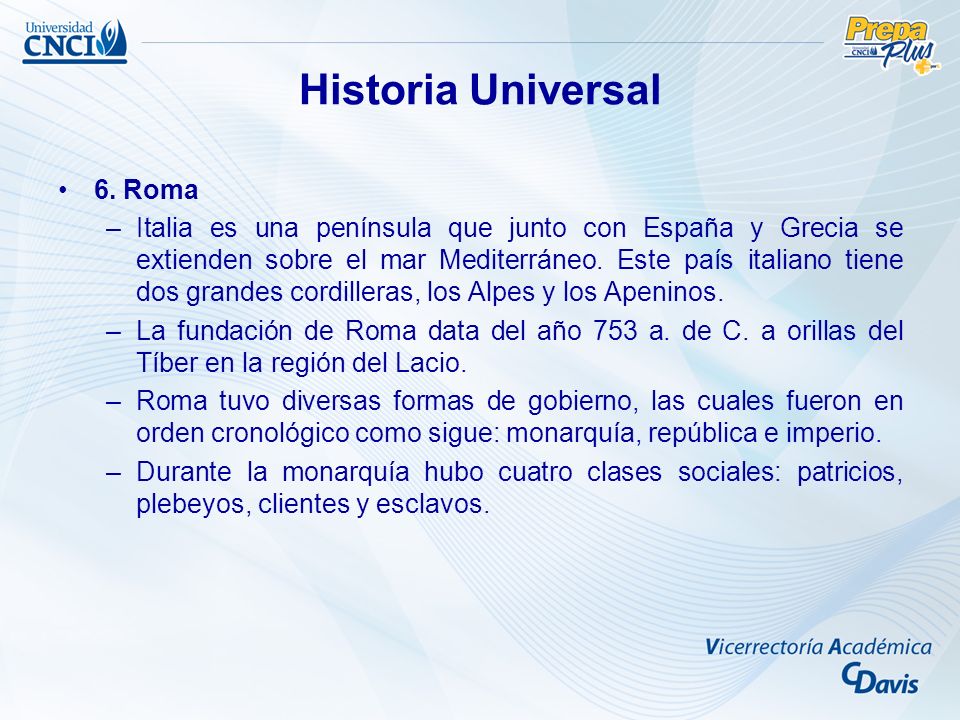 Universidad CNCI

Prepa Plus CNCI

Historia Universal

• 6. Roma

– Italia es una península que junto con España y Grecia se extienden sobre el mar Mediterráneo. Este país italiano tiene dos grandes cordilleras, los Alpes y los Apeninos.

– La fundación de Roma data del año 753 a. de C. a orillas del Tíber en la región del Lacio.

– Roma tuvo diversas formas de gobierno, las cuales fueron en orden cronológico como sigue: monarquía, república e imperio.

– Durante la monarquía hubo cuatro clases sociales: patricios, plebeyos, clientes y esclavos.

Vicerrectoría Académica

CDavis